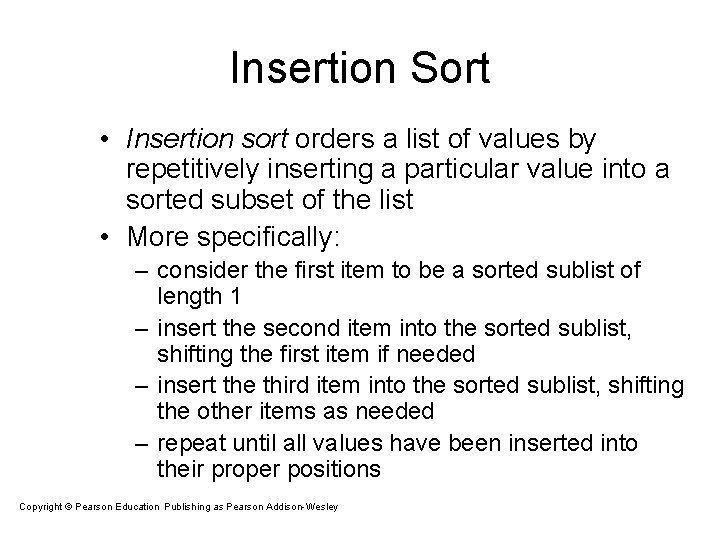 Insertion Sort

• Insertion sort orders a list of values by repetitively inserting a particular value into a sorted subset of the list

• More specifically:

– consider the first item to be a sorted sublist of length 1

– insert the second item into the sorted sublist, shifting the first item if needed

– insert the third item into the sorted sublist, shifting the other items as needed

– repeat until all values have been inserted into their proper positions

Copyright © Pearson Education Publishing as Pearson Addison-Wesley